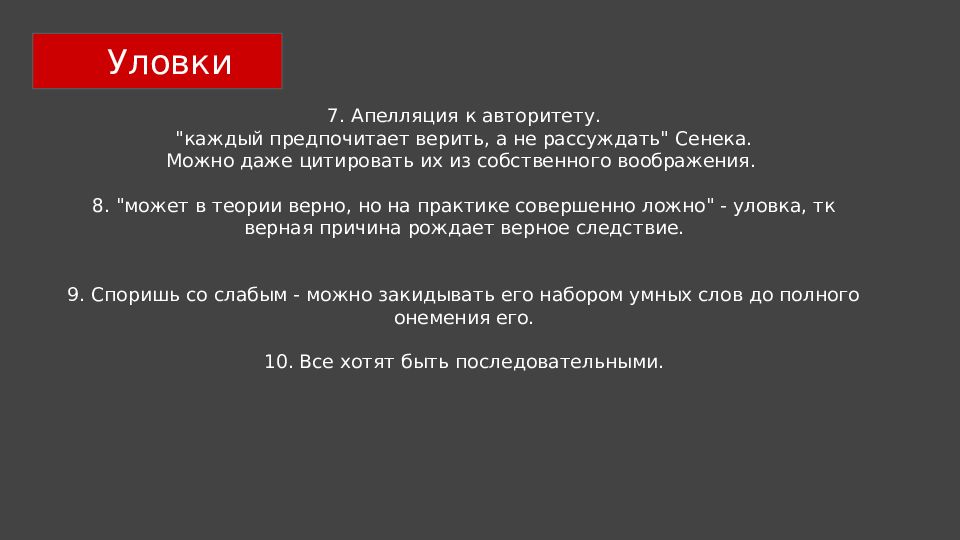 Уловки

7. Апелляция к авторитету.
"каждый предпочитает верить, а не рассуждать" Сенека.
Можно даже цитировать их из собственного воображения.

8. "может в теории верно, но на практике совершенно ложно" - уловка, тк верная причина рождает верное следствие.

9. Споришь со слабым - можно закидывать его набором умных слов до полного онемения его.

10. Все хотят быть последовательными.